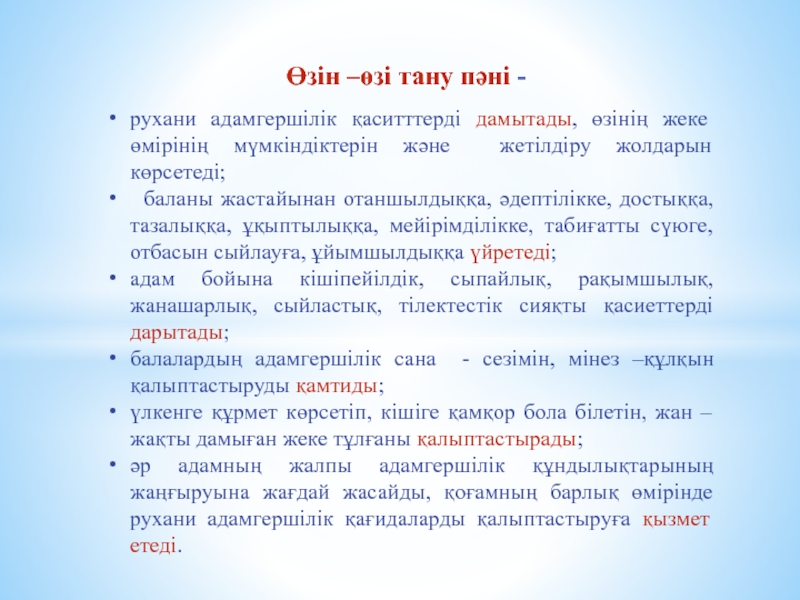 Өзін –өзі тану пәні -

• рухани адамгершілік қаситттерді дамытады, өзінің жеке өмірінің мүмкіндіктерін және жетілдіру жолдарын көрсетеді;
• баланы жастайынан отаншылдыққа, әдептілікке, достыққа, тазалыққа, ұқыптылыққа, мейірімділікке, табиғатты сүюге, отбасын сыйлауға, ұйымшылдыққа үйретеді;
• адам бойына кішіпейілдік, сыпайлық, рақымшылық, жанашарлық, сыйластық, тілектестік сияқты қасиеттерді дарытады;
• балалардың адамгершілік сана - сезімін, мінез –құлқын қалыптастыруды қамтиды;
• үлкенге құрмет көрсетіп, кішіге қамқор бола білетін, жан – жақты дамыған жеке тұлғаны қалыптастырады;
• әр адамның жалпы адамгершілік құндылықтарының жаңғыруына жағдай жасайды, қоғамның барлық өмірінде рухани адамгершілік қағидаларды қалыптастыруға қызмет етеді.